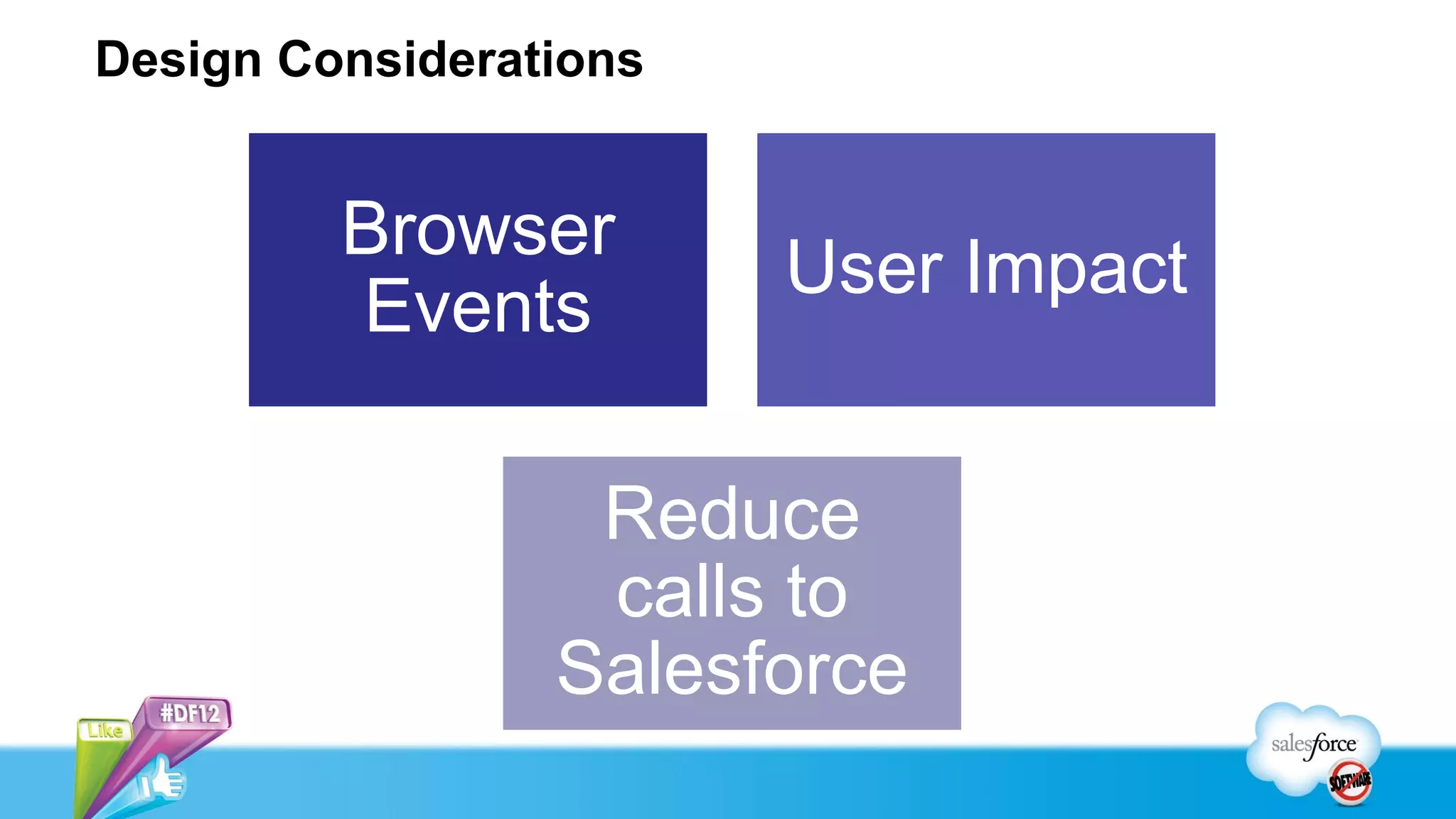 Design Considerations

Browser Events

User Impact

Reduce calls to Salesforce

Like

#DF12

salesforce

SOFTWARE